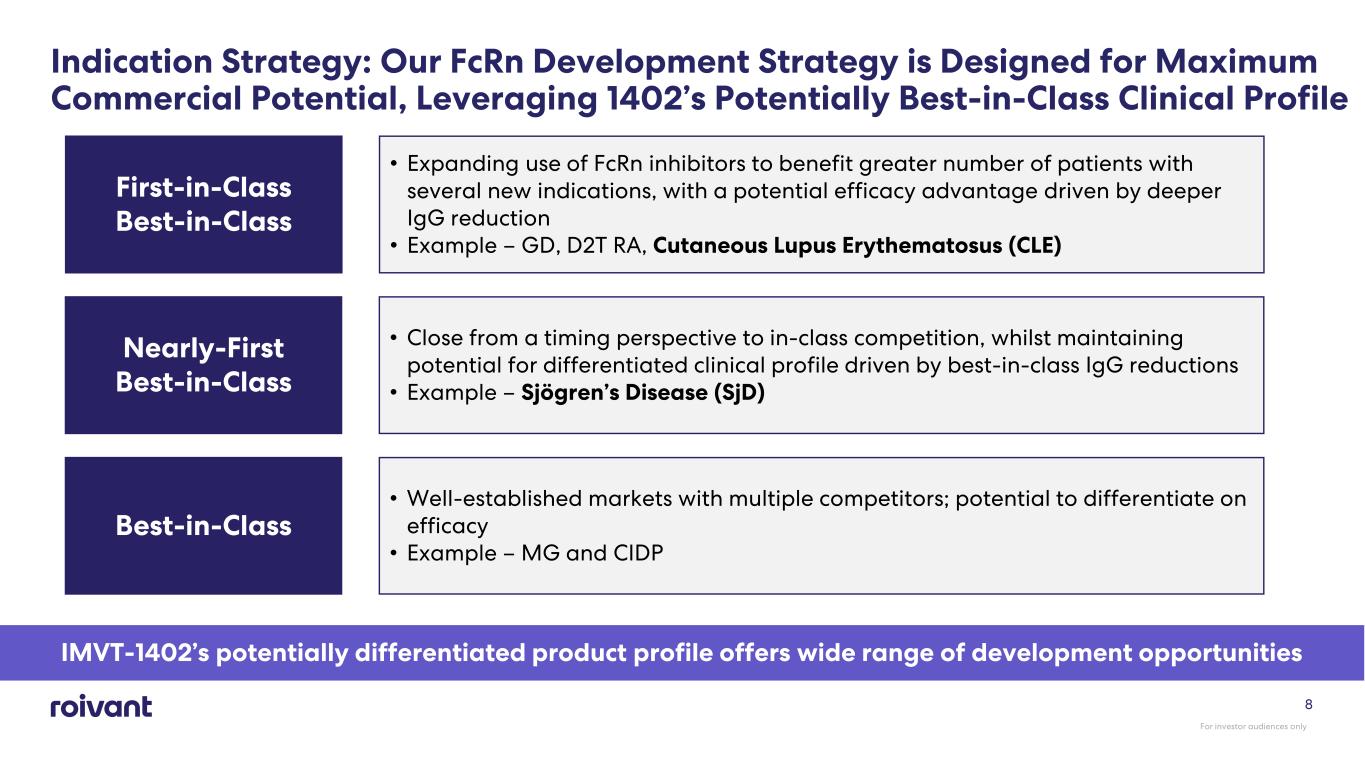 Indication Strategy: Our FcRn Development Strategy is Designed for Maximum Commercial Potential, Leveraging 1402's Potentially Best-in-Class Clinical Profile

First-in-Class Best-in-Class

• Expanding use of FcRn inhibitors to benefit greater number of patients with several new indications, with a potential efficacy advantage driven by deeper IgG reduction
• Example – GD, D2T RA, Cutaneous Lupus Erythematosus (CLE)

Nearly-First Best-in-Class

• Close from a timing perspective to in-class competition, whilst maintaining potential for differentiated clinical profile driven by best-in-class IgG reductions
• Example – Sjögren's Disease (SjD)

Best-in-Class

• Well-established markets with multiple competitors; potential to differentiate on efficacy
• Example – MG and CIDP

IMVT-1402's potentially differentiated product profile offers wide range of development opportunities

roivant

8

For investor audiences only